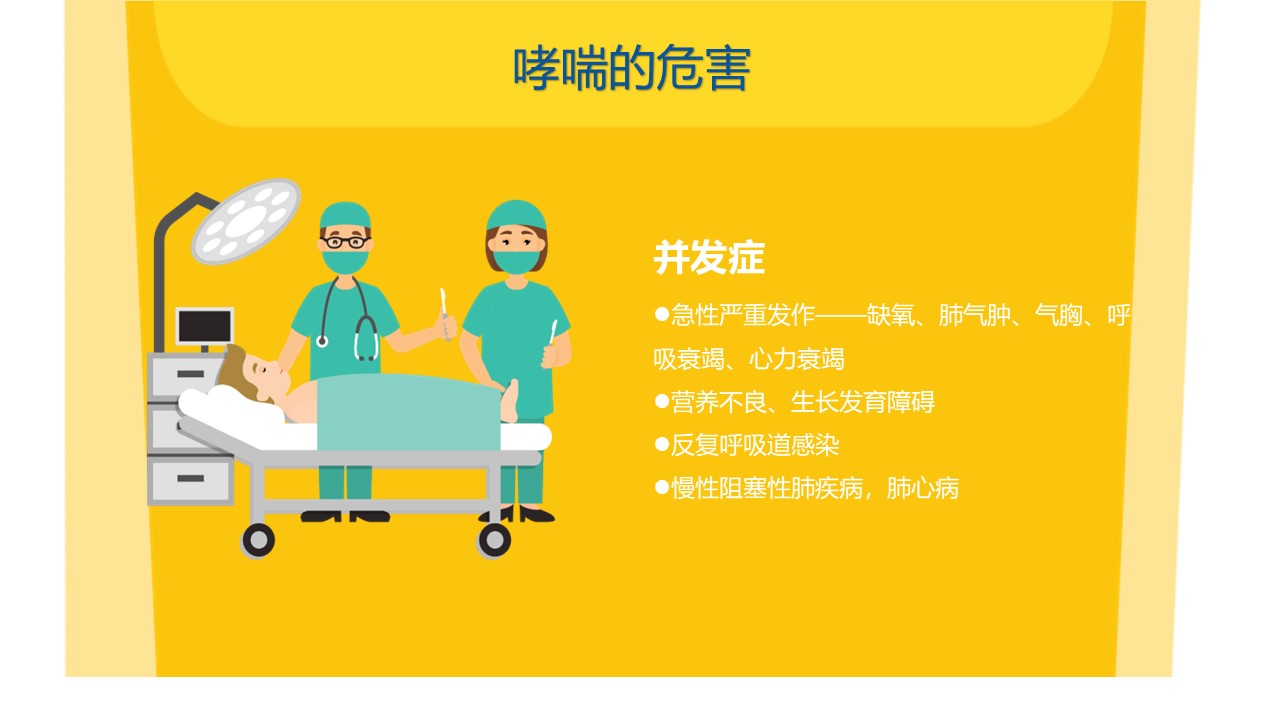 哮喘的危害

并发症

●急性严重发作——缺氧、肺气肿、气胸、呼吸衰竭、心力衰竭

●营养不良、生长发育障碍

●反复呼吸道感染

●慢性阻塞性肺疾病，肺心病